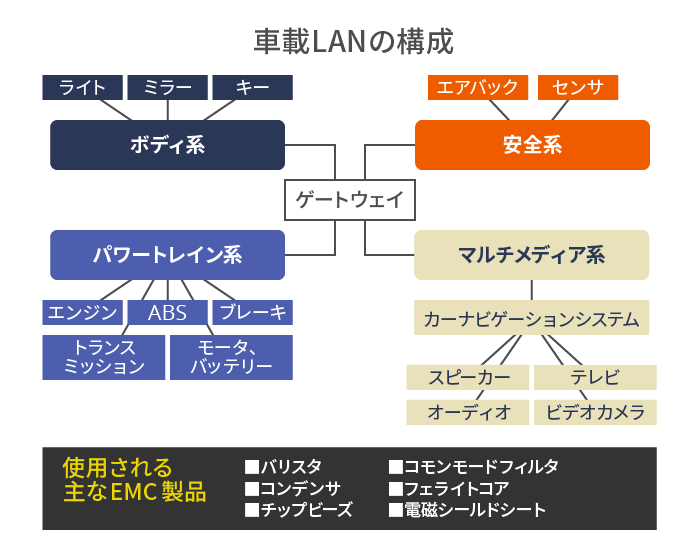 車載LANの構成

ライト
ミラー
キー
ボディ系

エアバック
センサ
安全系

ゲートウェイ

パワートレイン系
エンジン
ABS
ブレーキ
トランスミッション
モータ、バッテリー

マルチメディア系
カーナビゲーションシステム
スピーカー
テレビ
オーディオ
ビデオカメラ

使用される主なEMC製品
■バリスタ
■コンデンサ
■チップビーズ
■コモンモードフィルタ
■フェライトコア
■電磁シールドシート